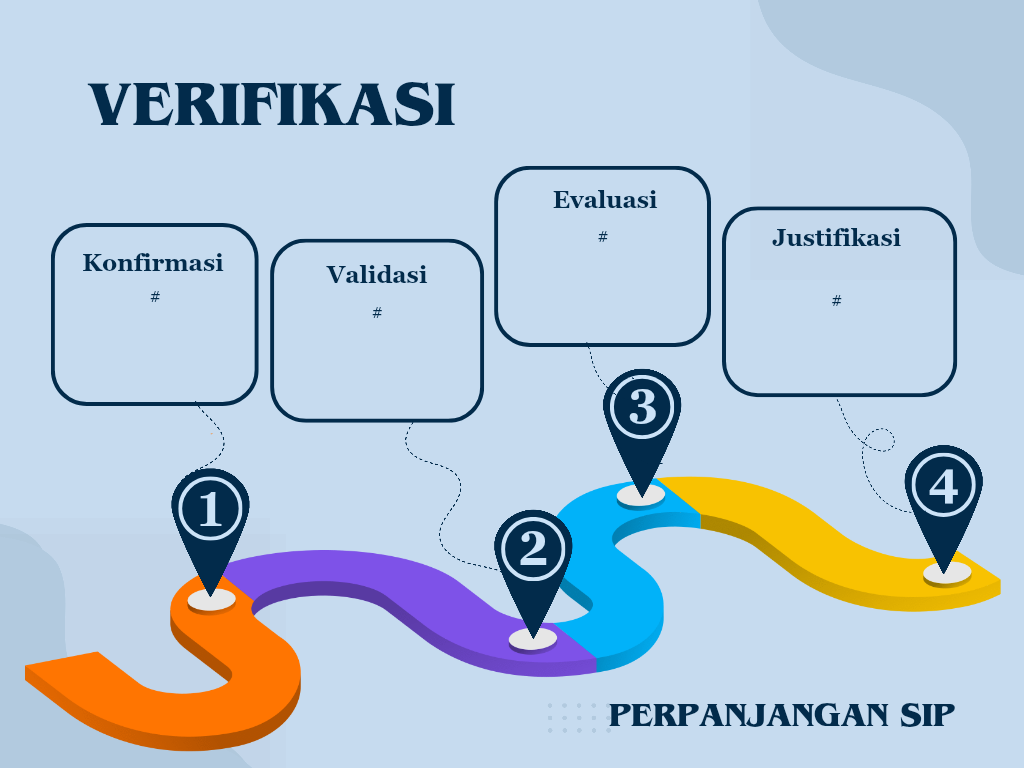 VERIFIKASI

Konfirmasi
#

Validasi
#

Evaluasi
#

Justifikasi
#

1

2

3

4

PERPANJANGAN SIP